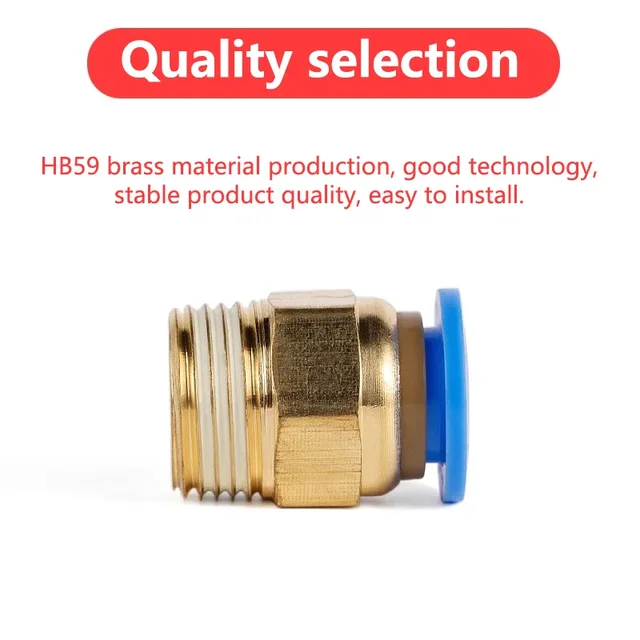 Quality selection

HB59 brass material production, good technology, stable product quality, easy to install.